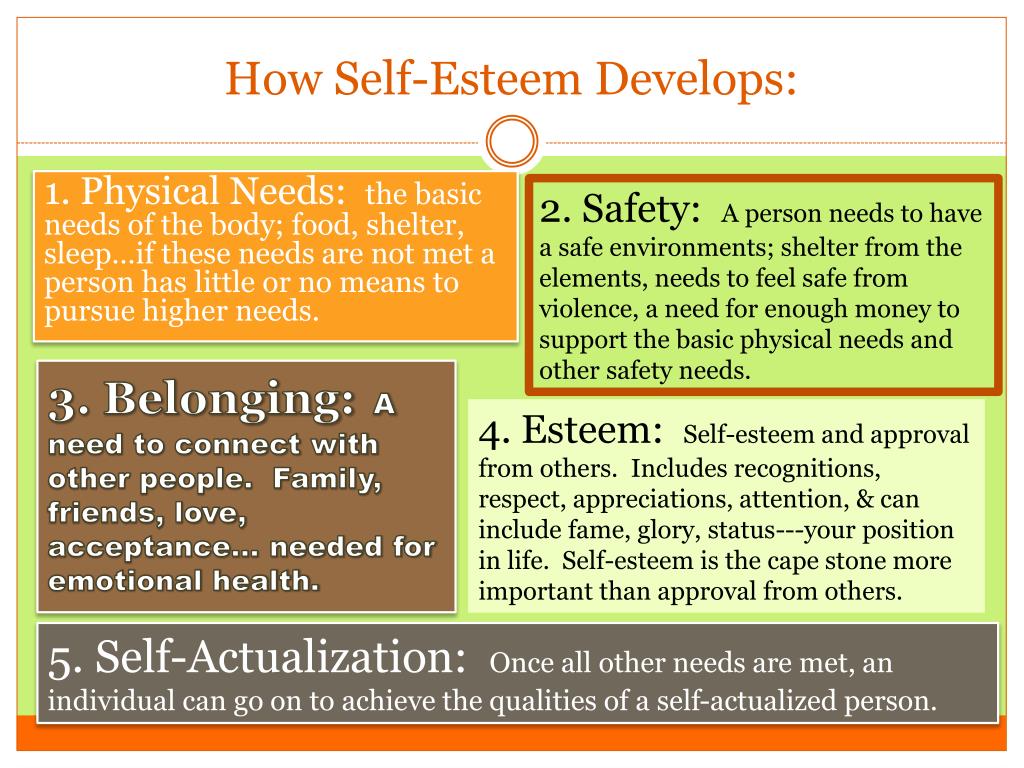 How Self-Esteem Develops:

1. Physical Needs: the basic needs of the body; food, shelter, sleep…if these needs are not met a person has little or no means to pursue higher needs.

2. Safety: A person needs to have a safe environments; shelter from the elements, needs to feel safe from violence, a need for enough money to support the basic physical needs and other safety needs.

3. Belonging: A need to connect with other people. Family, friends, love, acceptance… needed for emotional health.

4. Esteem: Self-esteem and approval from others. Includes recognitions, respect, appreciations, attention, & can include fame, glory, status---your position in life. Self-esteem is the cape stone more important than approval from others.

5. Self-Actualization: Once all other needs are met, an individual can go on to achieve the qualities of a self-actualized person.